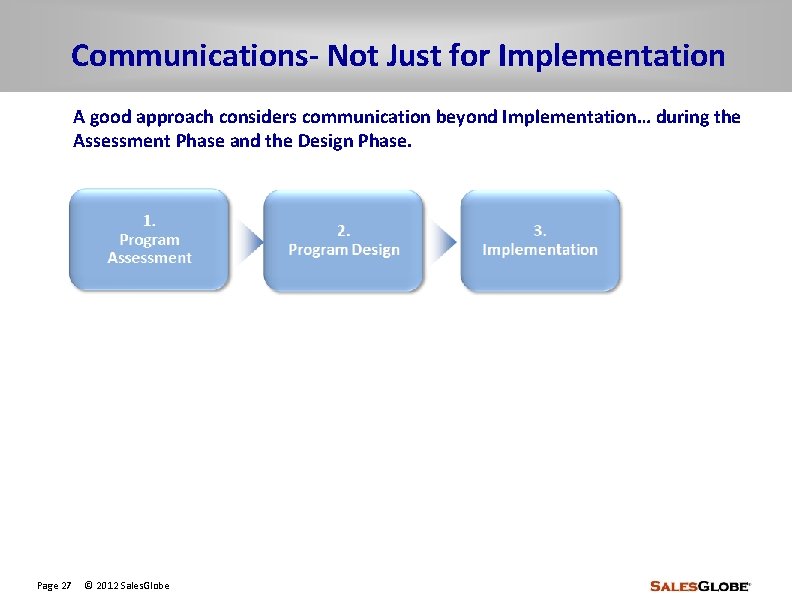 Communications- Not Just for Implementation

A good approach considers communication beyond Implementation… during the Assessment Phase and the Design Phase.

1.
Program
Assessment

2.
Program Design

3.
Implementation

Page 27 © 2012 SalesGlobe

SALESGLOBE